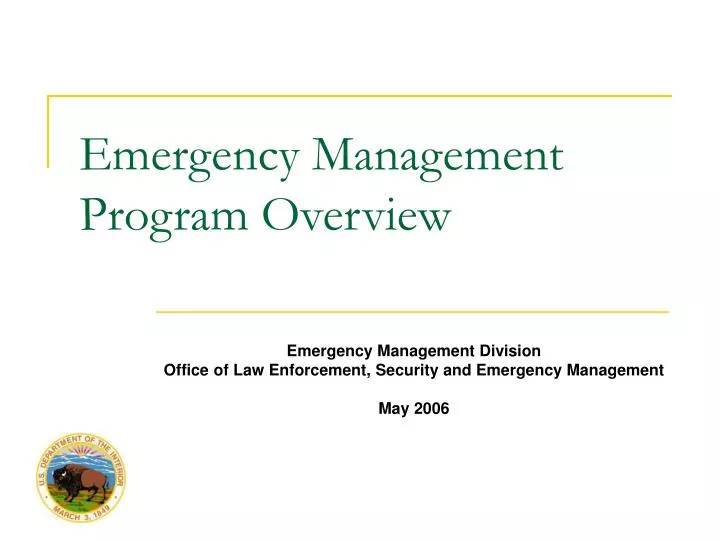 Emergency Management Program Overview

Emergency Management Division
Office of Law Enforcement, Security and Emergency Management

May 2006

U.S. DEPARTMENT OF THE INTERIOR
MARCH 3, 1849